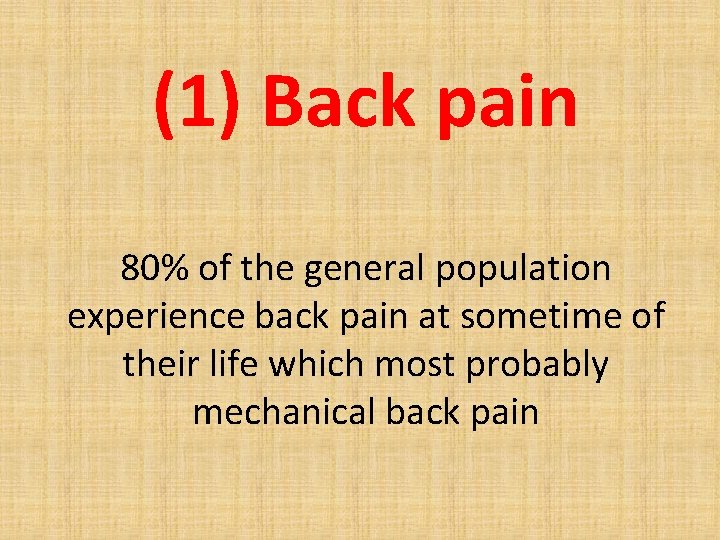 (1) Back pain

80% of the general population experience back pain at sometime of their life which most probably mechanical back pain